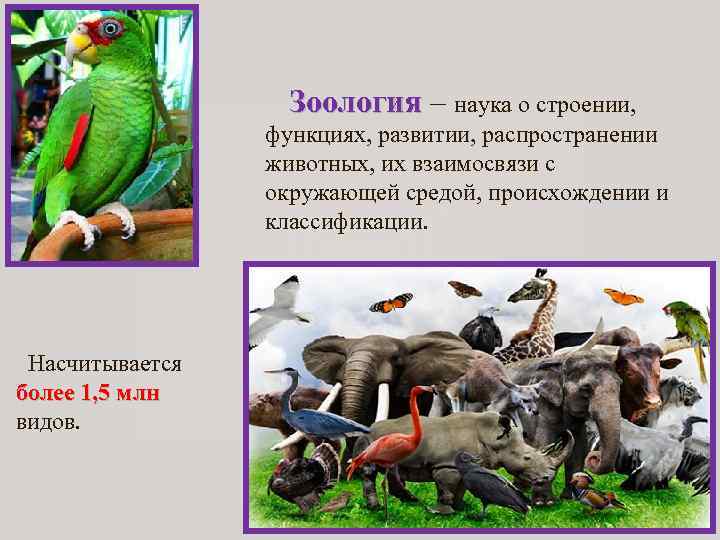 Зоология – наука о строении, функциях, развитии, распространении животных, их взаимосвязи с окружающей средой, происхождении и классификации.

Насчитывается более 1,5 млн видов.